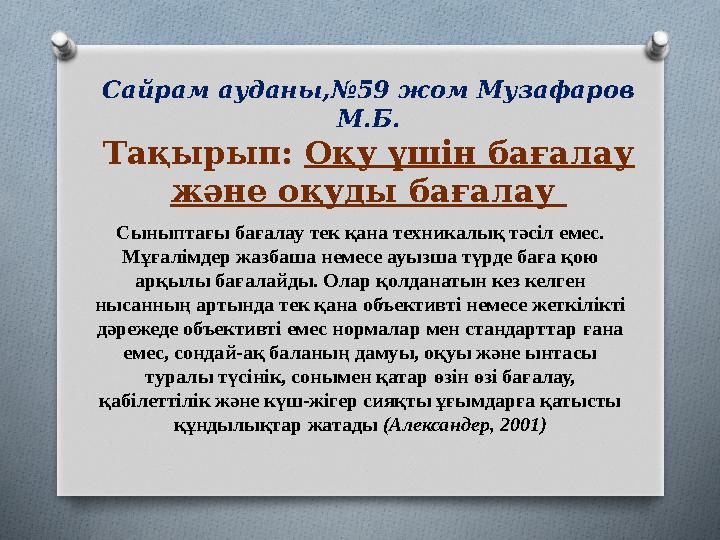 Сайрам ауданы,№59 жом Музафаров М.Б.

Тақырып: Оқу үшін бағалау және оқуды бағалау

Сыныптағы бағалау тек қана техникалық тәсіл емес. Мұғалімдер жазбаша немесе ауызша түрде баға қою арқылы бағалайды. Олар қолданатын кез келген нысанның артында тек қана объективті немесе жеткілікті дәрежеде объективті емес нормалар мен стандарттар ғана емес, сондай-ақ баланың дамуы, оқуы және ынтасы туралы түсінік, сонымен қатар өзін өзі бағалау, қабілеттілік және күш-жігер сияқты ұғымдарға қатысты құндылықтар жатады (Александер, 2001)